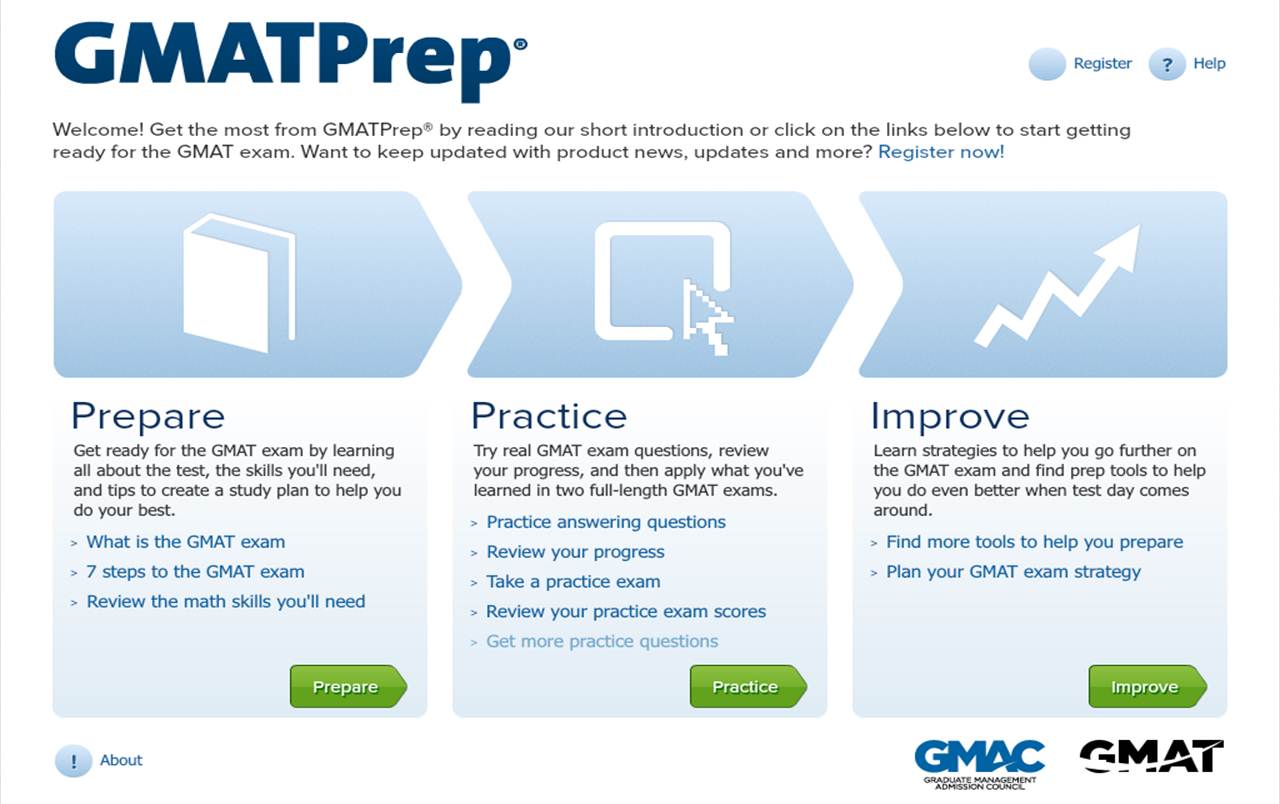 GMATPrep®

Register ? Help

Welcome! Get the most from GMATPrep® by reading our short introduction or click on the links below to start getting ready for the GMAT exam. Want to keep updated with product news, updates and more? Register now!

Prepare

Get ready for the GMAT exam by learning all about the test, the skills you'll need, and tips to create a study plan to help you do your best.

> What is the GMAT exam
> 7 steps to the GMAT exam
> Review the math skills you'll need

Prepare

Practice

Try real GMAT exam questions, review your progress, and then apply what you've learned in two full-length GMAT exams.

> Practice answering questions
> Review your progress
> Take a practice exam
> Review your practice exam scores
> Get more practice questions

Practice

Improve

Learn strategies to help you go further on the GMAT exam and find prep tools to help you do even better when test day comes around.

> Find more tools to help you prepare
> Plan your GMAT exam strategy

Improve

! About

GMAC GRADUATE MANAGEMENT ADMISSION COUNCIL

GMAT